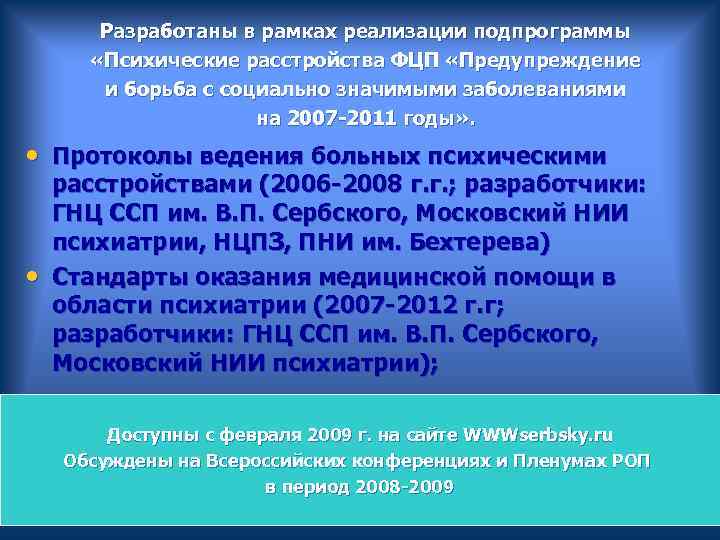 Разработаны в рамках реализации подпрограммы «Психические расстройства ФЦП «Предупреждение и борьба с социально значимыми заболеваниями на 2007-2011 годы».

• Протоколы ведения больных психическими расстройствами (2006-2008 г.г.; разработчики: ГНЦ ССП им. В.П. Сербского, Московский НИИ психиатрии, НЦПЗ, ПНИ им. Бехтерева)

• Стандарты оказания медицинской помощи в области психиатрии (2007-2012 г.г; разработчики: ГНЦ ССП им. В.П. Сербского, Московский НИИ психиатрии);

Доступны с февраля 2009 г. на сайте WWWserbsky.ru
Обсуждены на Всероссийских конференциях и Пленумах РОП в период 2008-2009